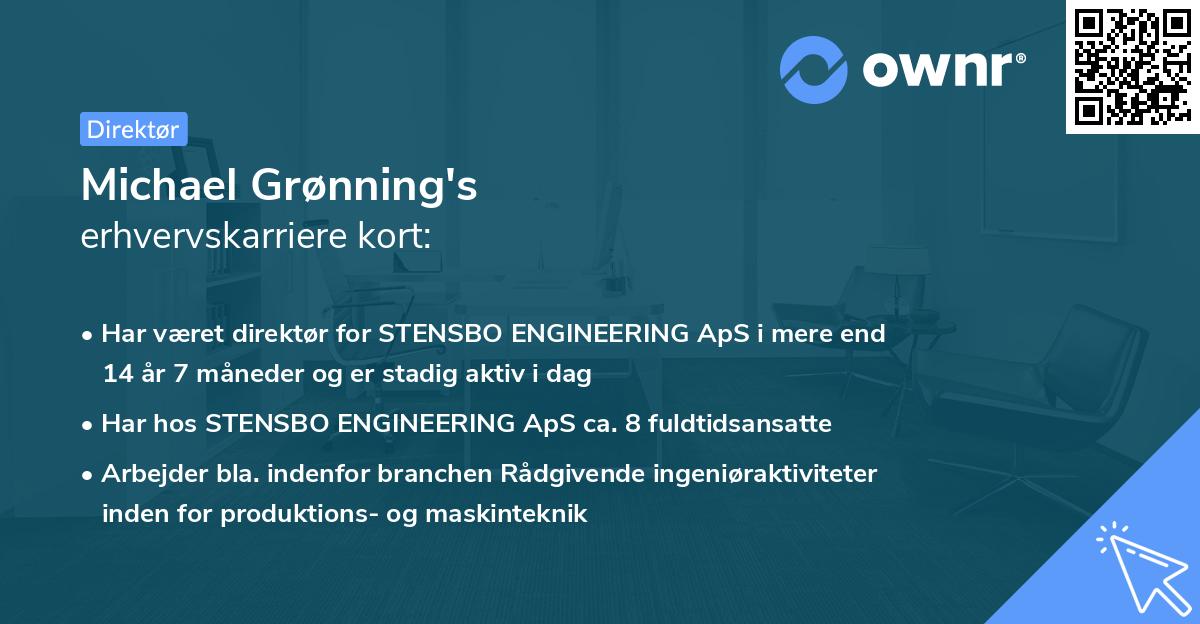 ownr®

Direktør

Michael Grønning's
erhvervskarriere kort:

• Har været direktør for STENSBO ENGINEERING ApS i mere end 14 år 7 måneder og er stadig aktiv i dag
• Har hos STENSBO ENGINEERING ApS ca. 8 fuldtidsansatte
• Arbejder bla. indenfor branchen Rådgivende ingeniøraktiviteter inden for produktions- og maskinteknik